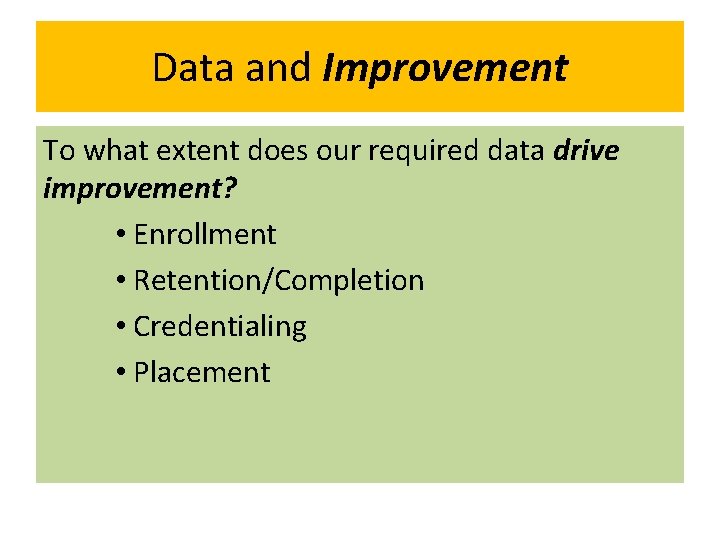 Data and Improvement

To what extent does our required data drive improvement?

• Enrollment
• Retention/Completion
• Credentialing
• Placement